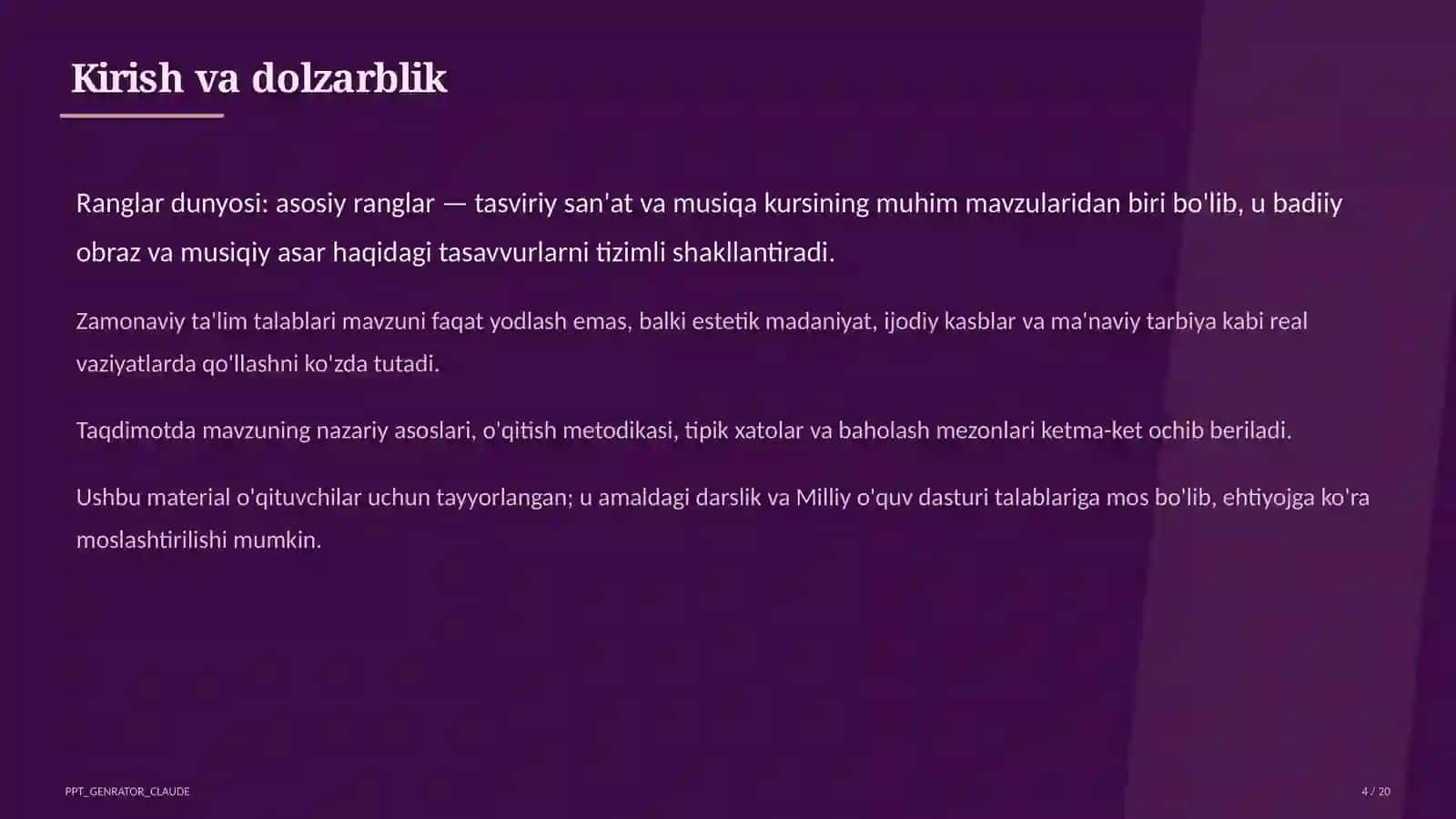 Kirish va dolzarblik

Ranglar dunyosi: asosiy ranglar — tasviriy san'at va musiqa kursining muhim mavzularidan biri bo'lib, u badiiy obraz va musiqiy asar haqidagi tasavvurlarni tizimli shakllantiradi.

Zamonaviy ta'lim talablari mavzuni faqat yodlash emas, balki estetik madaniyat, ijodiy kasblar va ma'naviy tarbiya kabi real vaziyatlarda qo'llashni ko'zda tutadi.

Taqdimotda mavzuning nazariy asoslari, o'qitish metodikasi, tipik xatolar va baholash mezonlari ketma-ket ochib beriladi.

Ushbu material o'qituvchilar uchun tayyorlangan; u amaldagi darslik va Milliy o'quv dasturi talablariga mos bo'lib, ehtiyojga ko'ra moslashtirilishi mumkin.

PPT_GENRATOR_CLAUDE

4 / 20